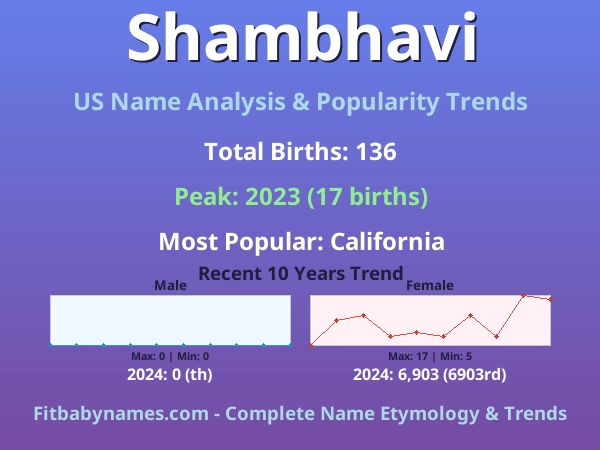 Shambhavi

US Name Analysis & Popularity Trends

Total Births: 136

Peak: 2023 (17 births)

Most Popular: California

Recent 10 Years Trend

Male

Max: 0 | Min: 0

2024: 0 (th)

Female

Max: 17 | Min: 5

2024: 6,903 (6903rd)

Fitbabynames.com - Complete Name Etymology & Trends